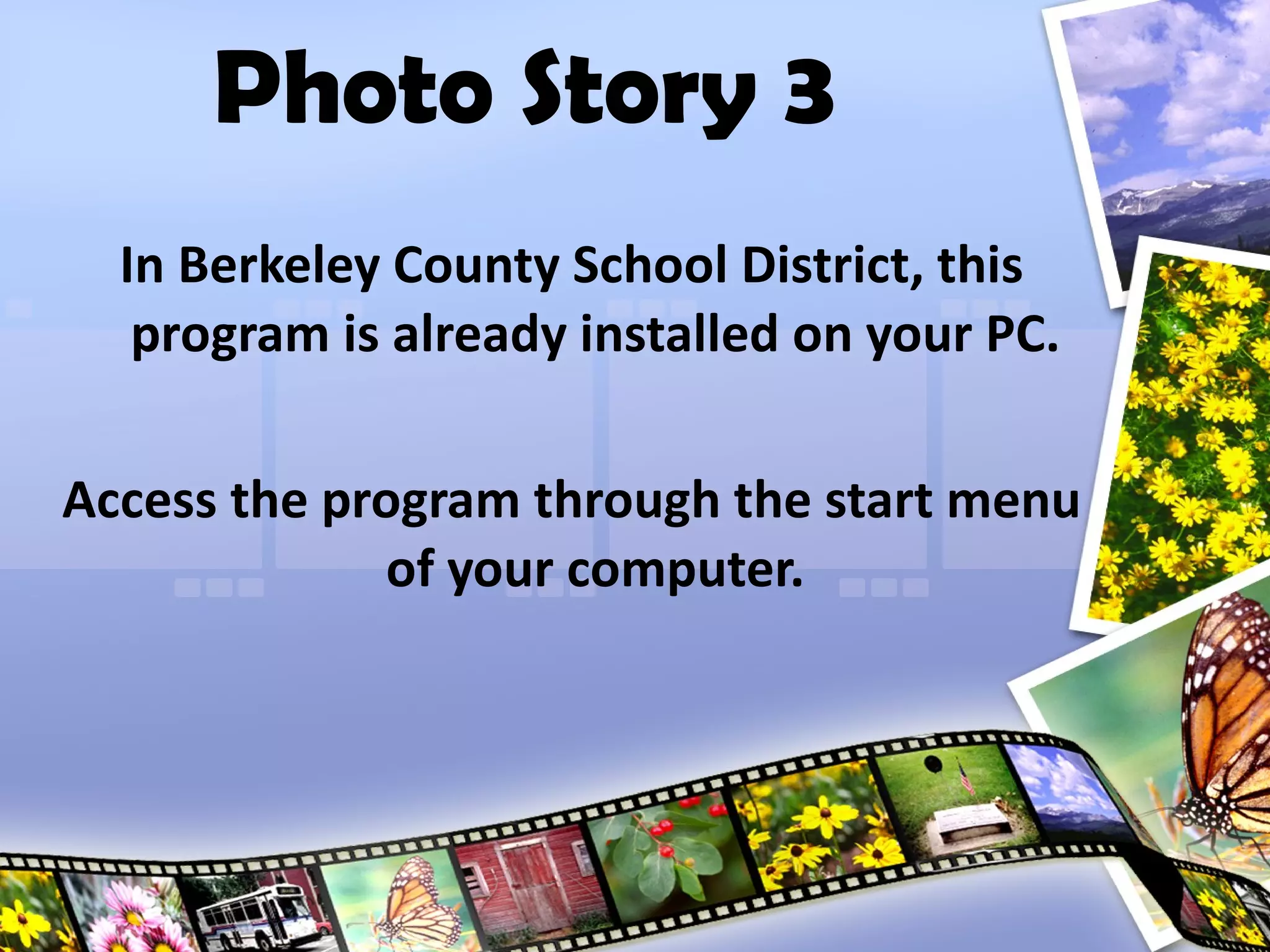 Photo Story 3

In Berkeley County School District, this program is already installed on your PC.

Access the program through the start menu of your computer.